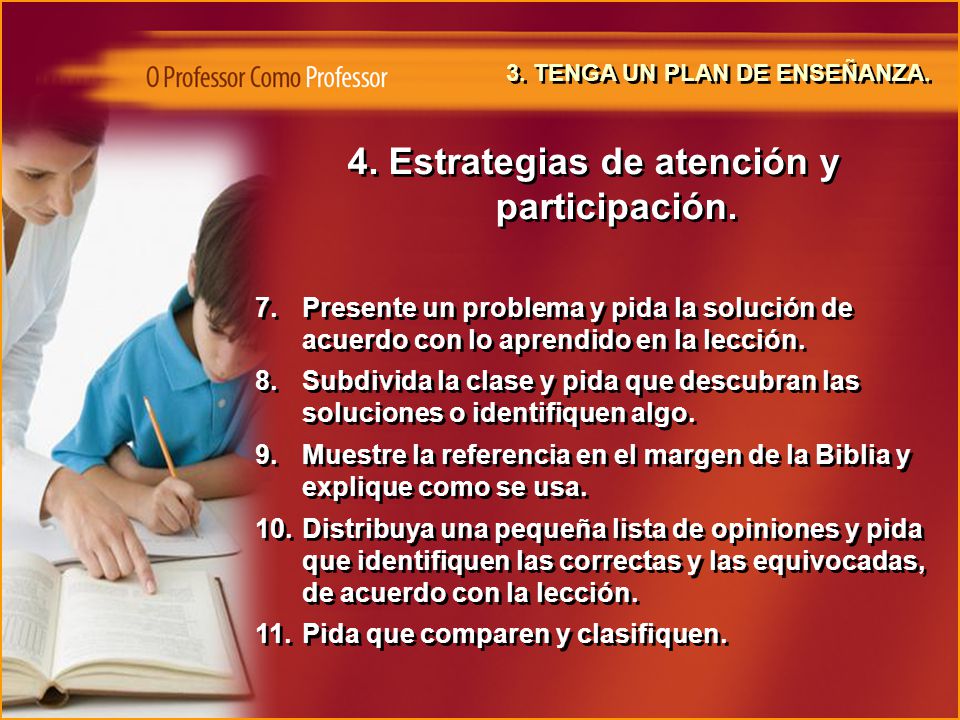 O Professor Como Professor

3. TENGA UN PLAN DE ENSEÑANZA.

4. Estrategias de atención y participación.

7. Presente un problema y pida la solución de acuerdo con lo aprendido en la lección.
8. Subdivida la clase y pida que descubran las soluciones o identifiquen algo.
9. Muestre la referencia en el margen de la Biblia y explique como se usa.
10. Distribuya una pequeña lista de opiniones y pida que identifiquen las correctas y las equivocadas, de acuerdo con la lección.
11. Pida que comparen y clasifiquen.